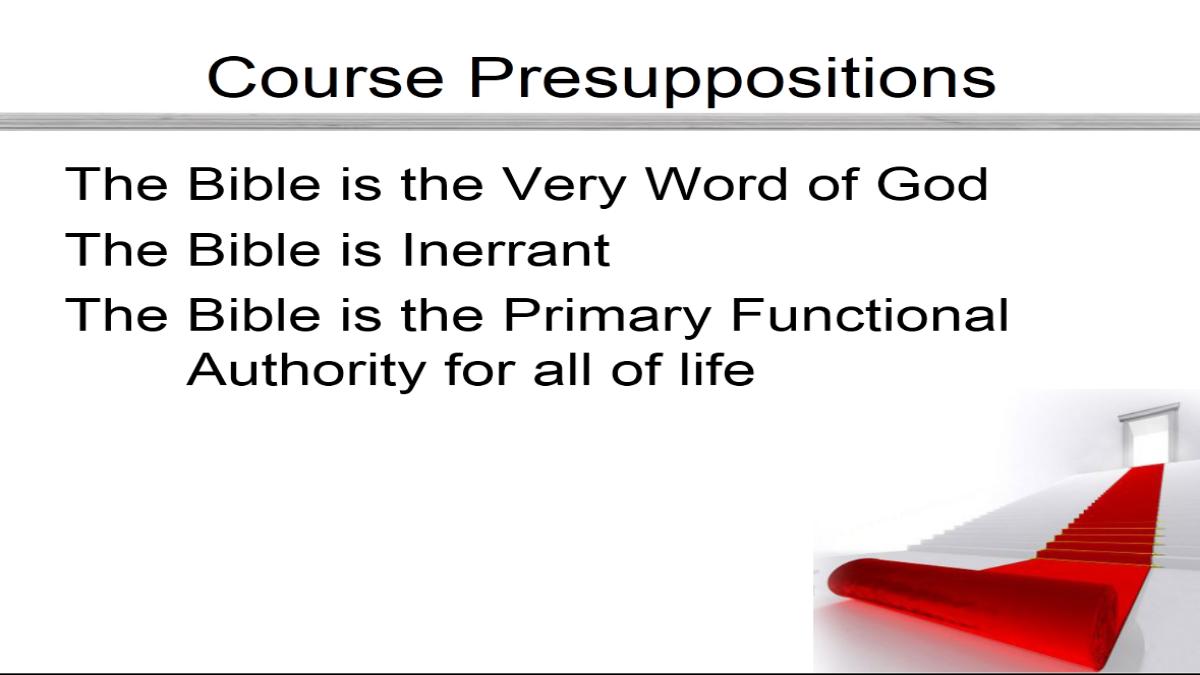 Course Presuppositions

The Bible is the Very Word of God

The Bible is Inerrant

The Bible is the Primary Functional Authority for all of life